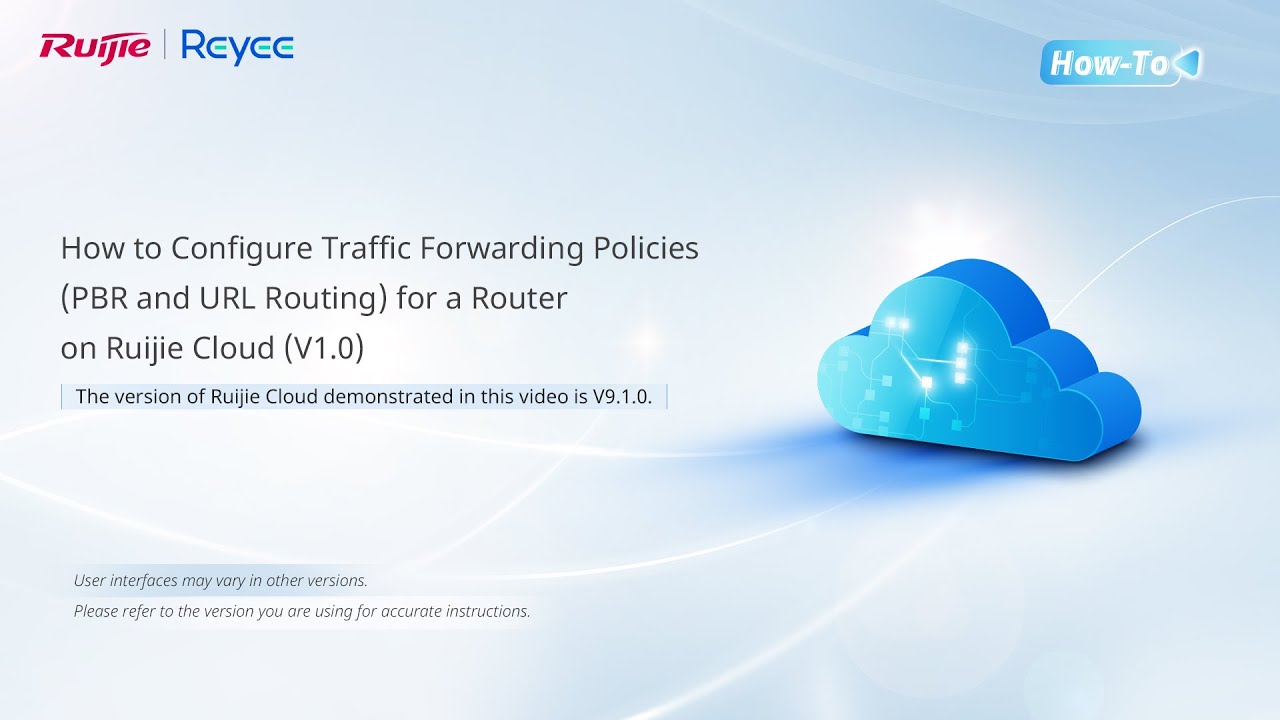 Ruijie | Reyee

How-To

How to Configure Traffic Forwarding Policies (PBR and URL Routing) for a Router on Ruijie Cloud (V1.0)

The version of Ruijie Cloud demonstrated in this video is V9.1.0.

User interfaces may vary in other versions.
Please refer to the version you are using for accurate instructions.